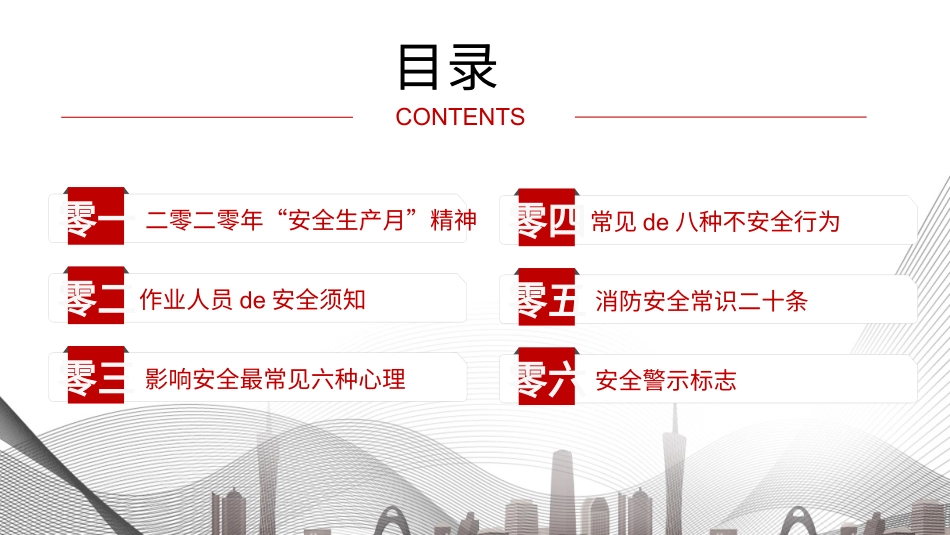 目录
CONTENTS

零一 二零二零年“安全生产月”精神

零二 作业人员 de 安全须知

零三 影响安全最常见六种心理

零四 常见 de 八种不安全行为

零五 消防安全常识二十条

零六 安全警示标志